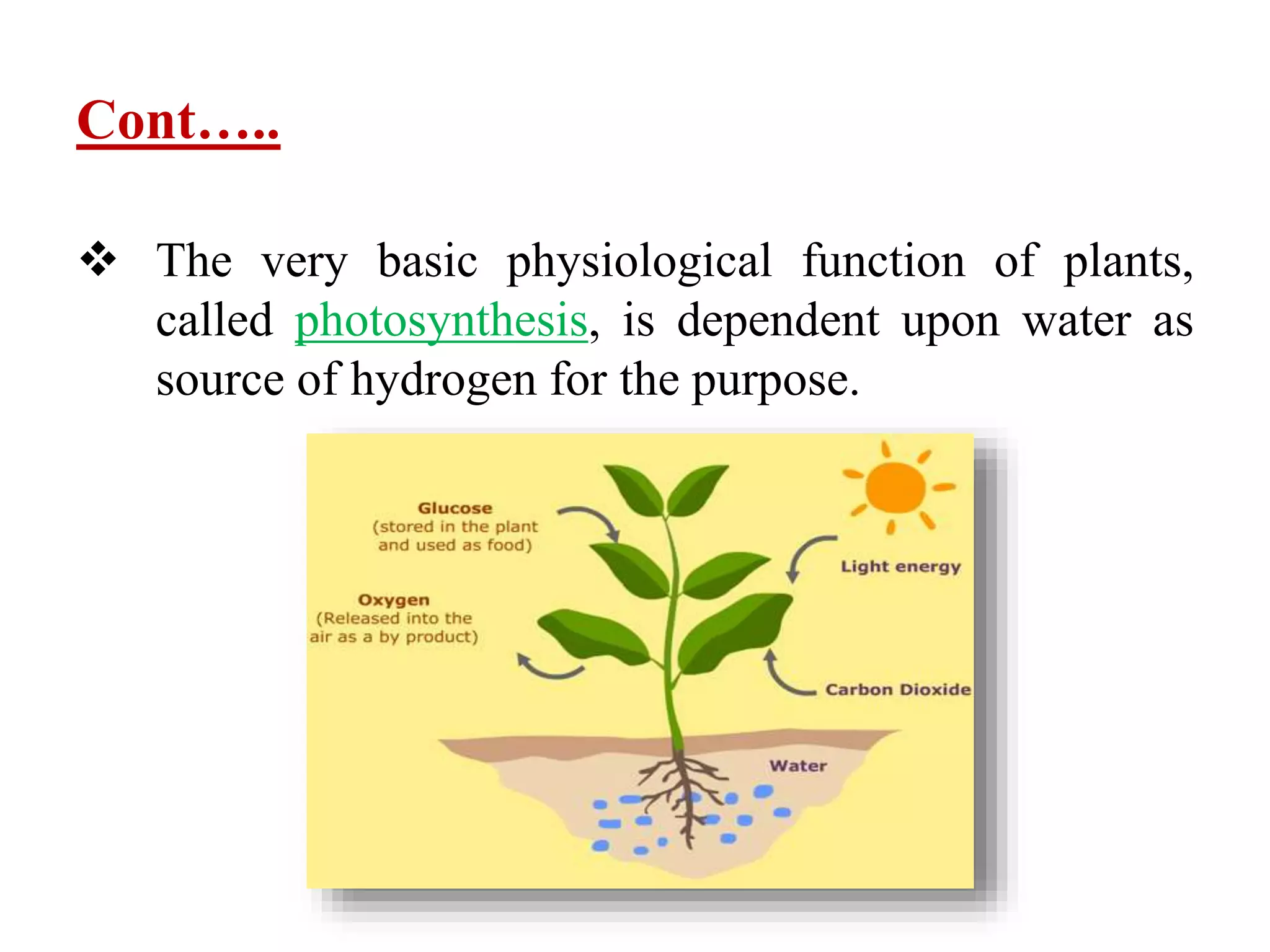 Cont…..

❖ The very basic physiological function of plants, called photosynthesis, is dependent upon water as source of hydrogen for the purpose.

Glucose
(stored in the plant and used as food)

Oxygen
(Released into the air as a by product)

Light energy

Carbon Dioxide

Water